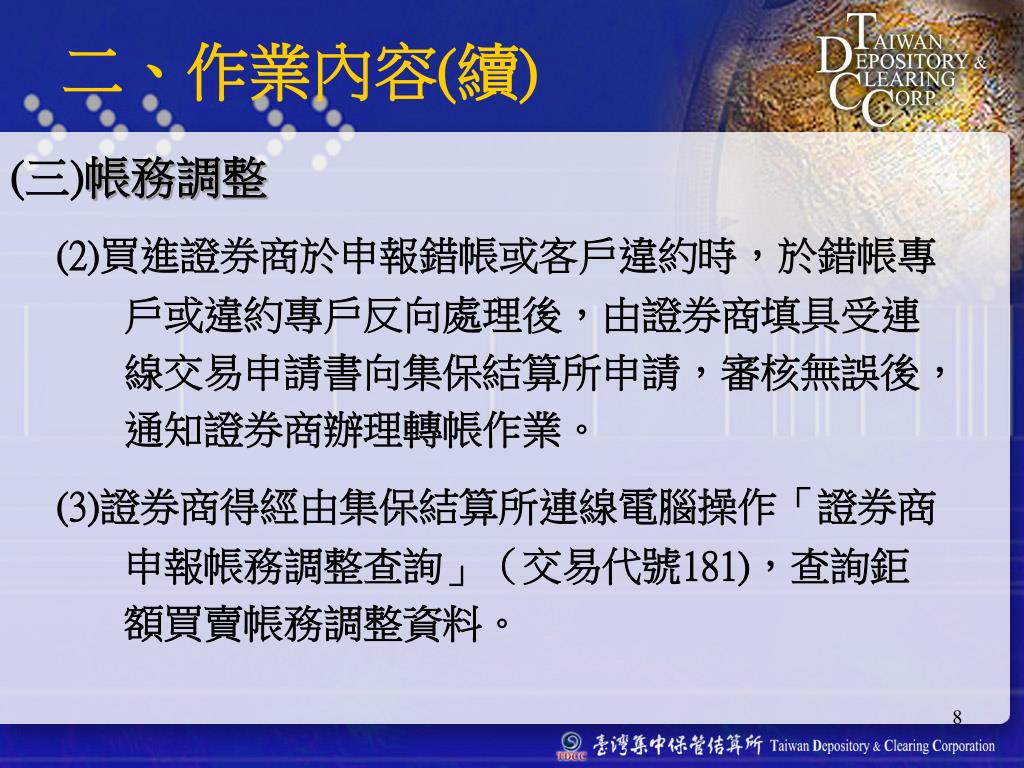 二、作業內容(續)

TAIWAN DEPOSITORY & CLEARING CORP.

(三)帳務調整

(2)買進證券商於申報錯帳或客戶違約時，於錯帳專戶或違約專戶反向處理後，由證券商填具受連線交易申請書向集保結算所申請，審核無誤後，通知證券商辦理轉帳作業。

(3)證券商得經由集保結算所連線電腦操作「證券商申報帳務調整查詢」（交易代號181)，查詢鉅額買賣帳務調整資料。

8

TDCC 臺灣集中保管結算所 Taiwan Depository & Clearing Corporation